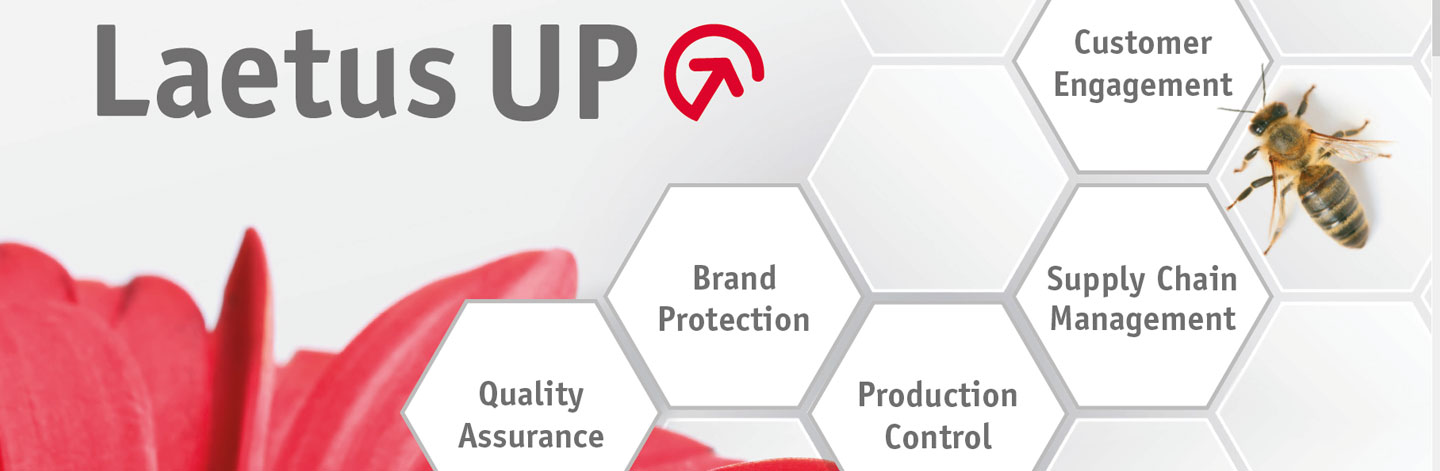 Laetus UP

Customer Engagement

Brand Protection

Supply Chain Management

Quality Assurance

Production Control